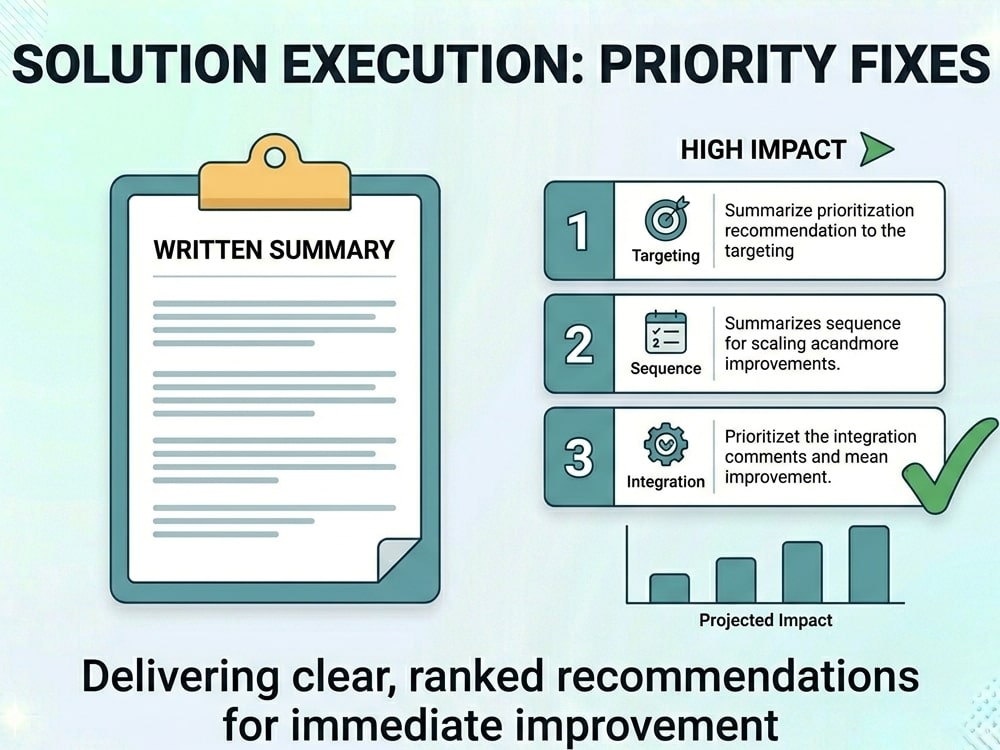 SOLUTION EXECUTION: PRIORITY FIXES

WRITTEN SUMMARY

HIGH IMPACT

1
Targeting
Summarize prioritization recommendation to the targeting

2
Sequence
Summarizes sequence for scaling acandmore improvements.

3
Integration
Prioritizet the integration comments and mean improvement.

Projected Impact

Delivering clear, ranked recommendations for immediate improvement